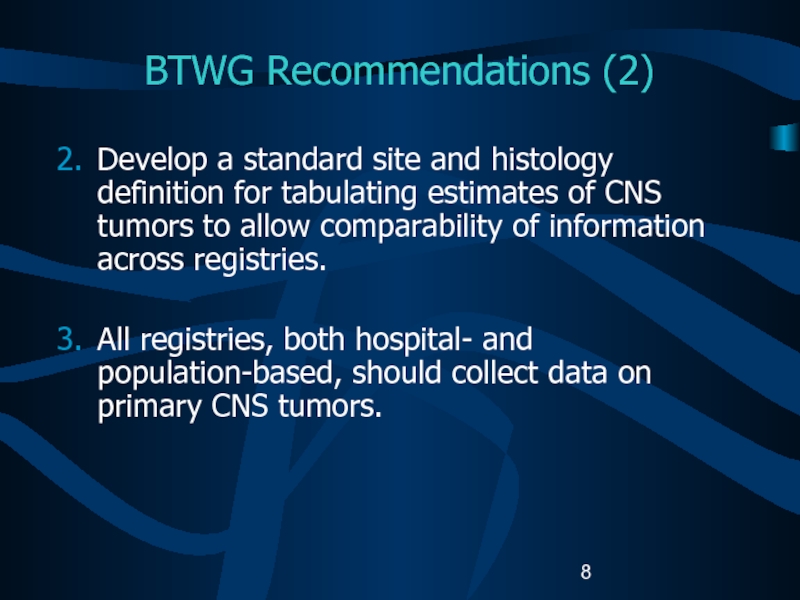 BTWG Recommendations (2)

2. Develop a standard site and histology definition for tabulating estimates of CNS tumors to allow comparability of information across registries.

3. All registries, both hospital- and population-based, should collect data on primary CNS tumors.

8